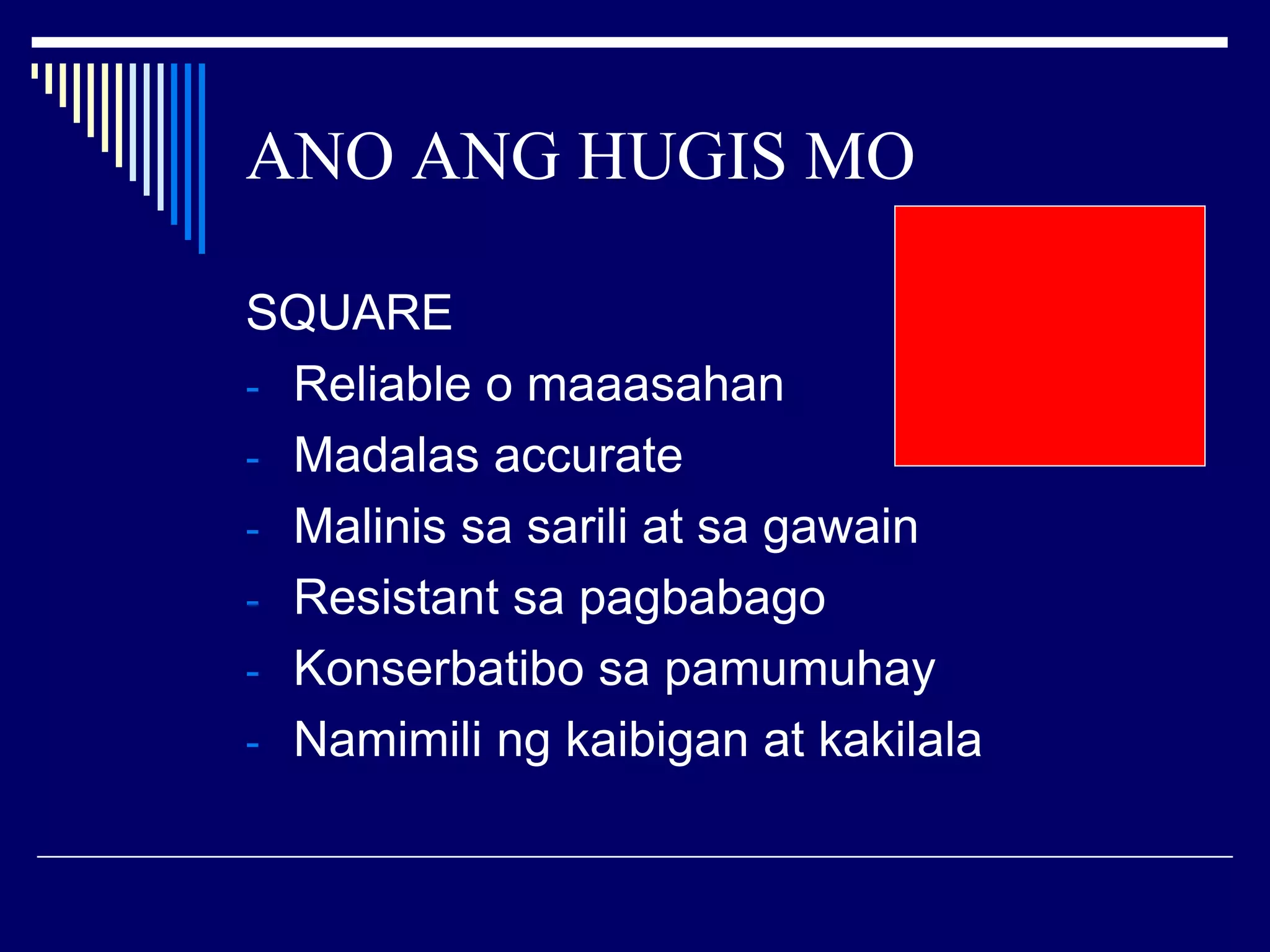 ANO ANG HUGIS MO

SQUARE
- Reliable o maaasahan
- Madalas accurate
- Malinis sa sarili at sa gawain
- Resistant sa pagbabago
- Konserbatibo sa pamumuhay
- Namimili ng kaibigan at kakilala